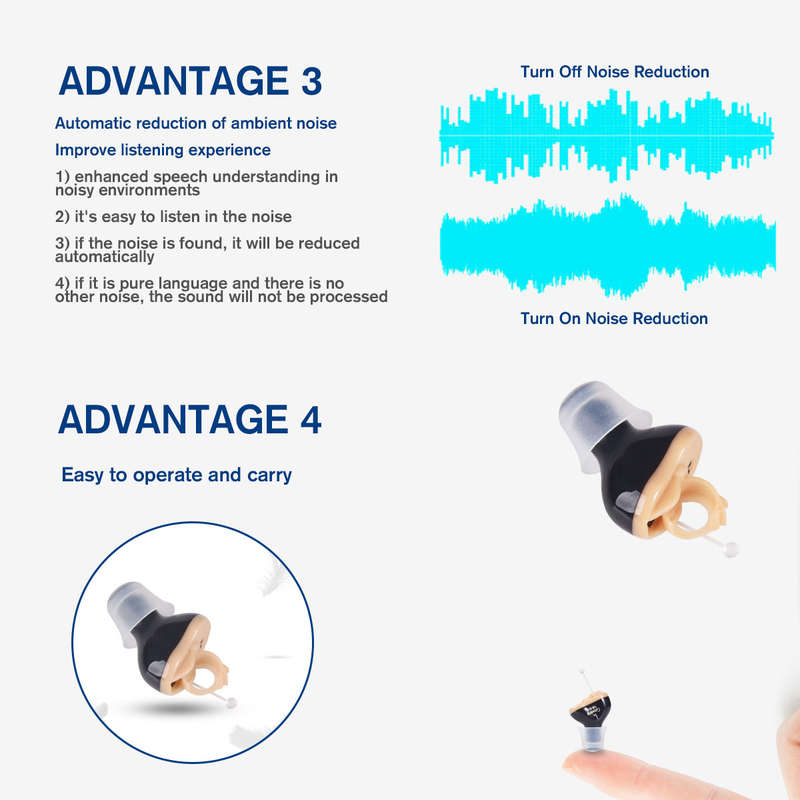 ADVANTAGE 3

Automatic reduction of ambient noise

Improve listening experience

1) enhanced speech understanding in noisy environments

2) it's easy to listen in the noise

3) if the noise is found, it will be reduced automatically

4) if it is pure language and there is no other noise, the sound will not be processed

Turn Off Noise Reduction

Turn On Noise Reduction

ADVANTAGE 4

Easy to operate and carry